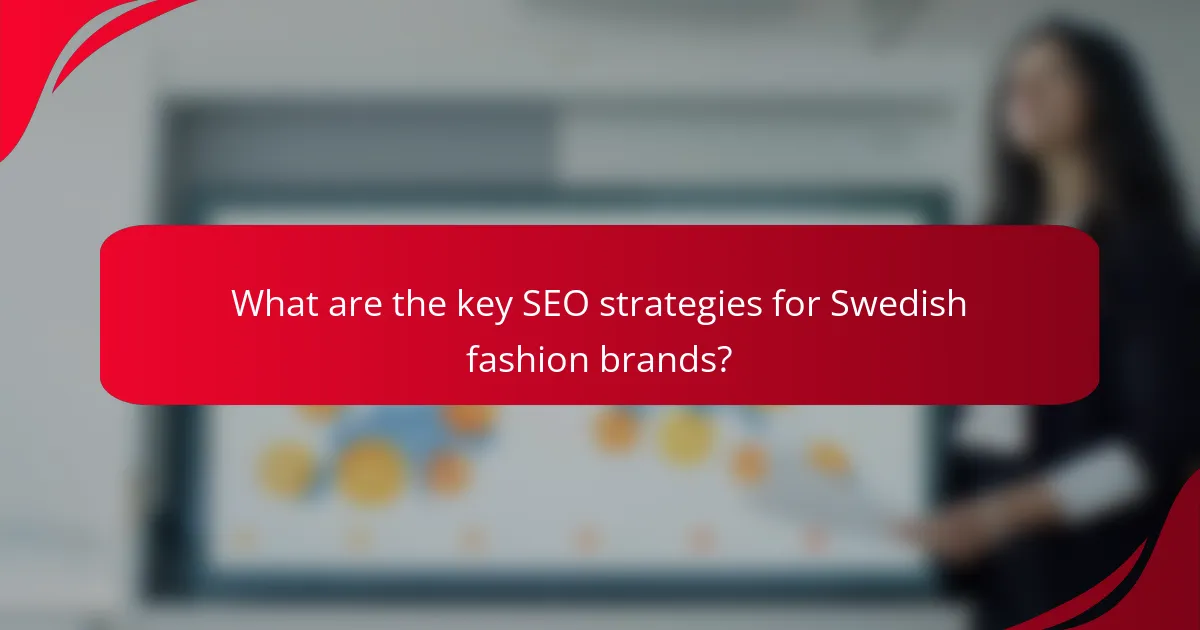 What are the key SEO strategies for Swedish fashion brands?